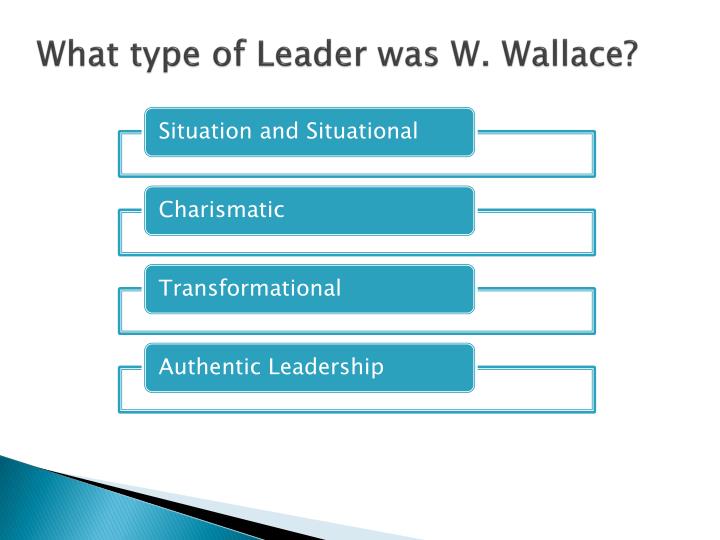 What type of Leader was W. Wallace?

Situation and Situational

Charismatic

Transformational

Authentic Leadership